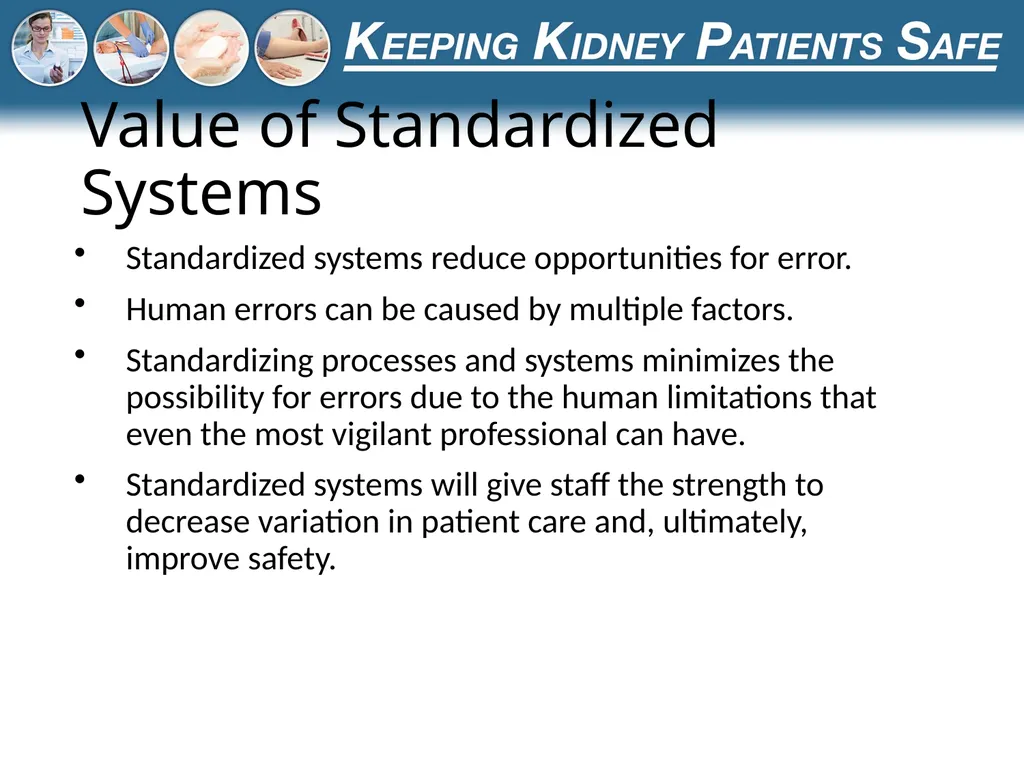 KEEPING KIDNEY PATIENTS SAFE

Value of Standardized Systems

• Standardized systems reduce opportunities for error.
• Human errors can be caused by multiple factors.
• Standardizing processes and systems minimizes the possibility for errors due to the human limitations that even the most vigilant professional can have.
• Standardized systems will give staff the strength to decrease variation in patient care and, ultimately, improve safety.